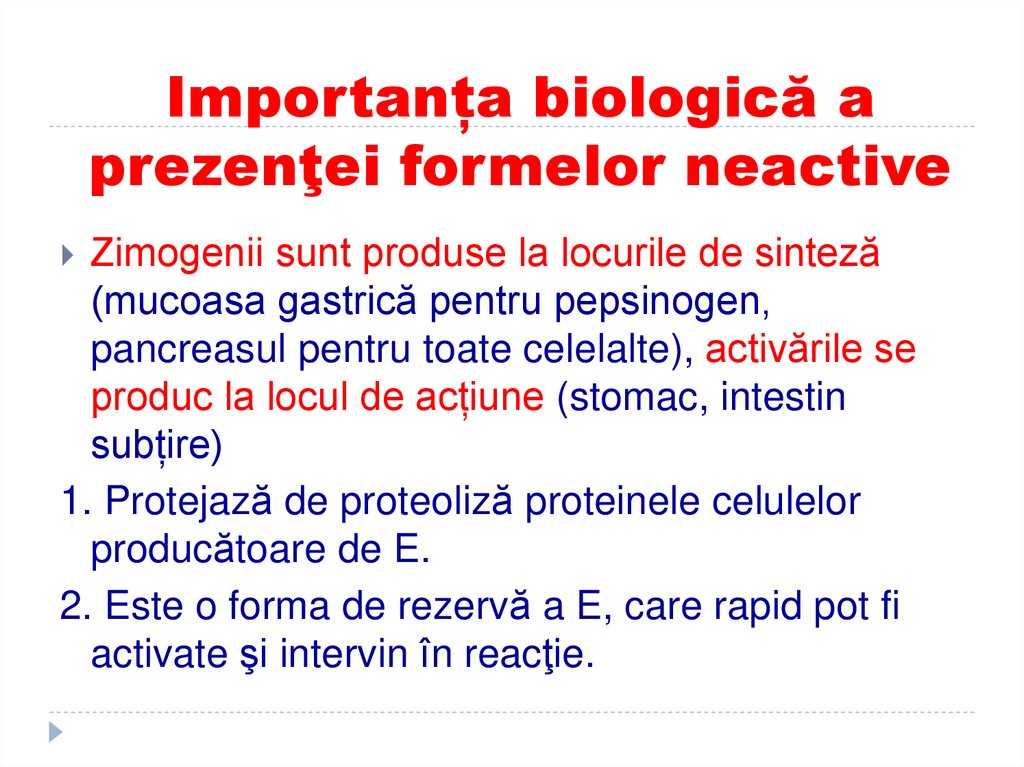 Importanța biologică a prezenţei formelor neactive

Zimogenii sunt produse la locurile de sinteză (mucoasa gastrică pentru pepsinogen, pancreasul pentru toate celelalte), activările se produc la locul de acțiune (stomac, intestin subțire)

1. Protejază de proteoliză proteinele celulelor producătoare de E.

2. Este o forma de rezervă a E, care rapid pot fi activate şi intervin în reacţie.